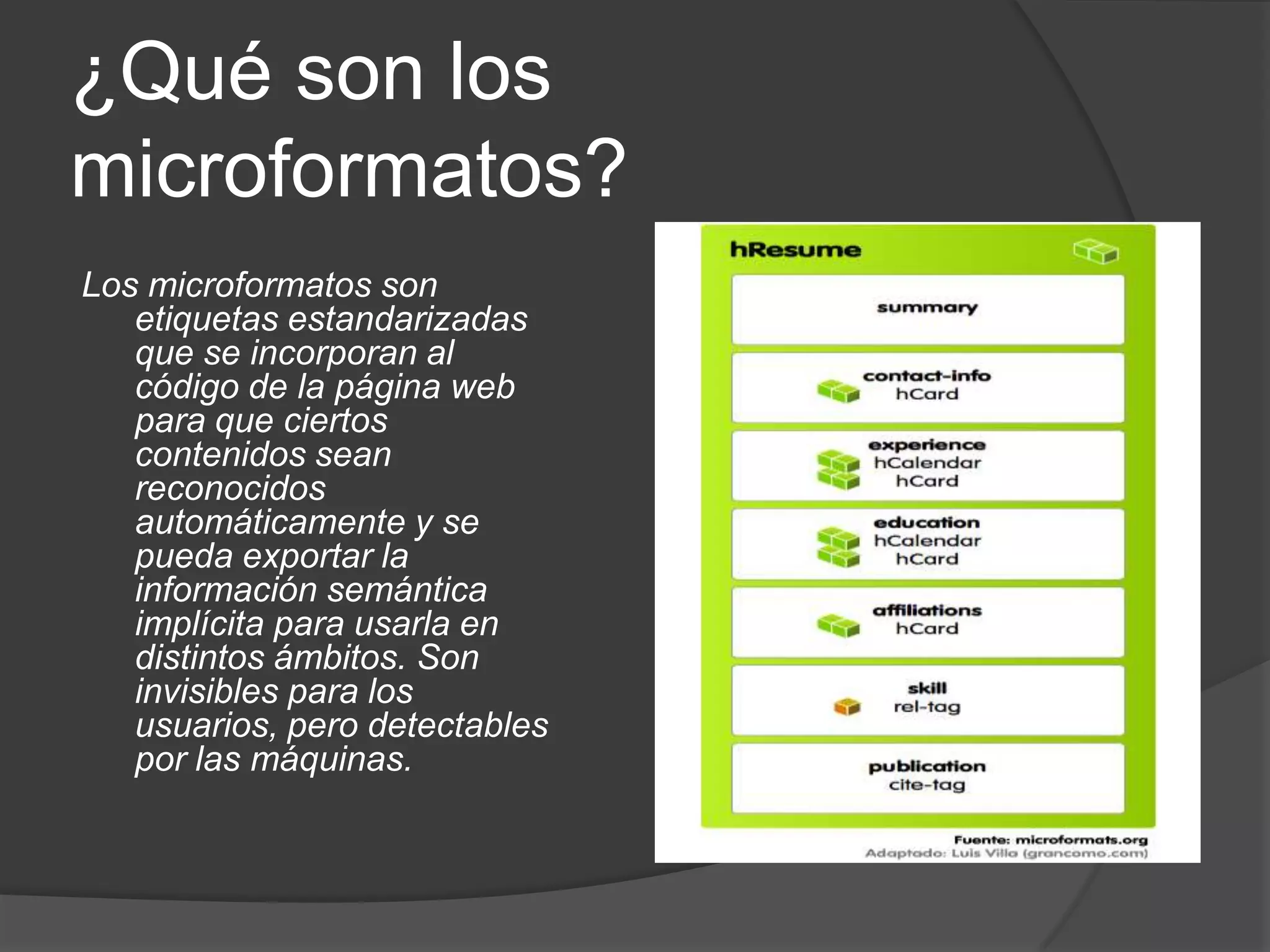 ¿Qué son los microformatos?

Los microformatos son etiquetas estandarizadas que se incorporan al código de la página web para que ciertos contenidos sean reconocidos automáticamente y se pueda exportar la información semántica implícita para usarla en distintos ámbitos. Son invisibles para los usuarios, pero detectables por las máquinas.

hResume

summary

contact-info
hCard

experience
hCalendar
hCard

education
hCalendar
hCard

affiliations
hCard

skill
rel-tag

publication
cite-tag

Fuente: microformats.org
Adaptado: Luis Villa (grancomo.com)